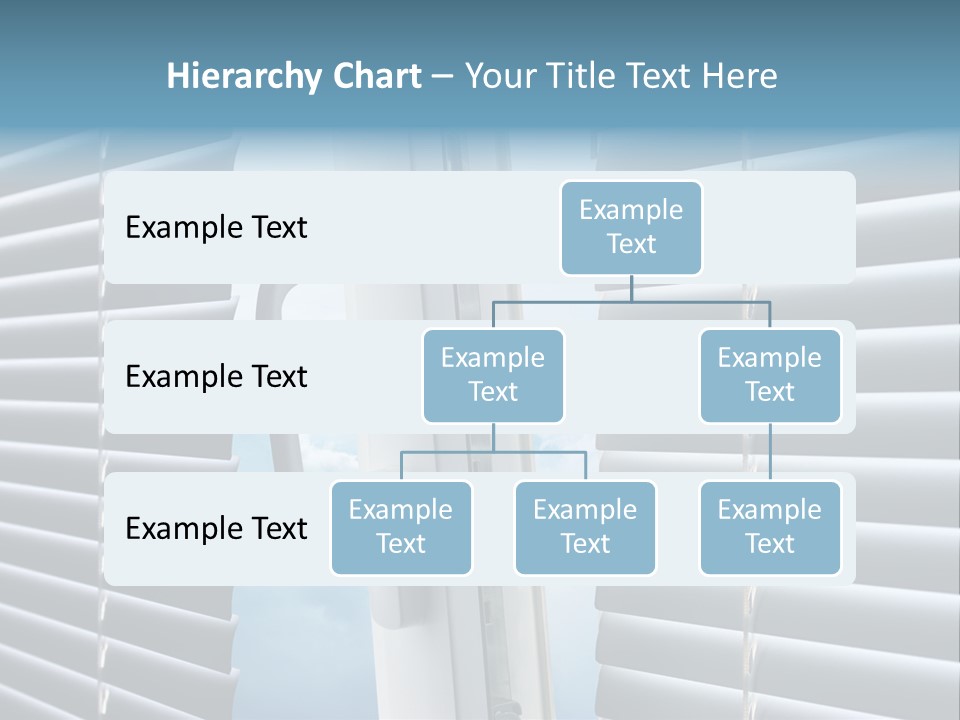 Hierarchy Chart – Your Title Text Here

Example Text

Example Text

Example Text

Example Text

Example Text

Example Text

Example Text

Example Text

Example Text